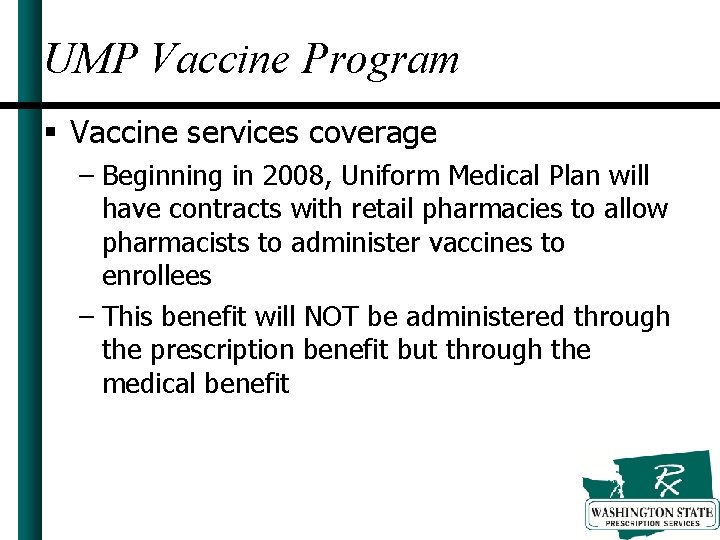 UMP Vaccine Program

▪ Vaccine services coverage

– Beginning in 2008, Uniform Medical Plan will have contracts with retail pharmacies to allow pharmacists to administer vaccines to enrollees

– This benefit will NOT be administered through the prescription benefit but through the medical benefit

Rx
WASHINGTON STATE
PRESCRIPTION SERVICES